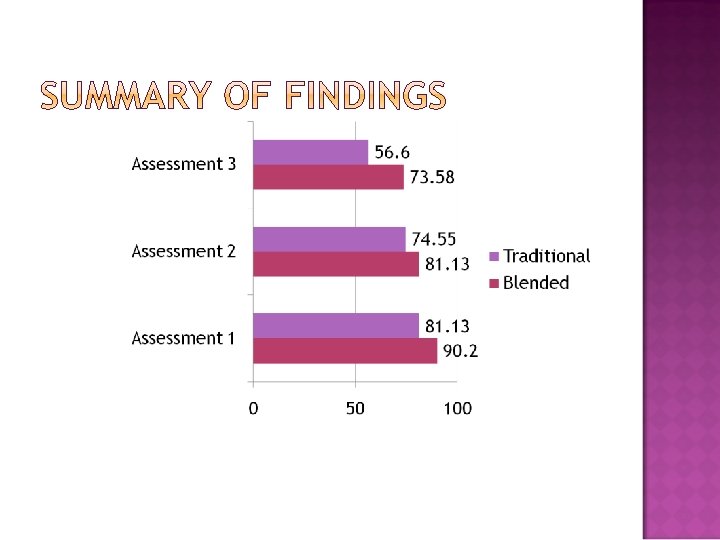 SUMMARY OF FINDINGS

Assessment 3
56.6
73.58

Assessment 2
74.55
81.13

Assessment 1
81.13
90.2

0
50
100

Traditional
Blended